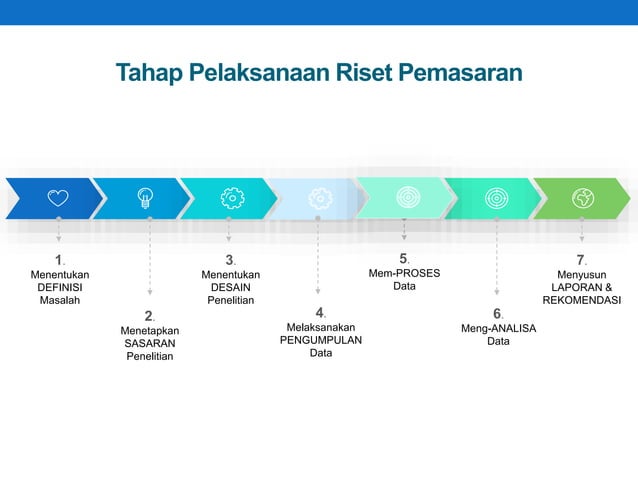 Tahap Pelaksanaan Riset Pemasaran

1.
Menentukan DEFINISI Masalah

2.
Menetapkan SASARAN Penelitian

3.
Menentukan DESAIN Penelitian

4.
Melaksanakan PENGUMPULAN Data

5.
Mem-PROSES Data

6.
Meng-ANALISA Data

7.
Menyusun LAPORAN & REKOMENDASI